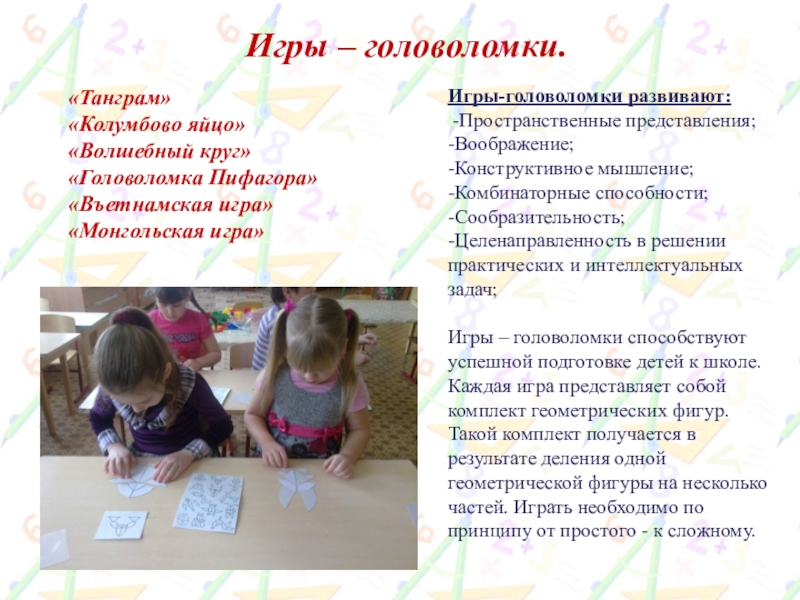 Игры – головоломки.

«Танграм»
«Колумбово яйцо»
«Волшебный круг»
«Головоломка Пифагора»
«Въетнамская игра»
«Монгольская игра»

Игры-головоломки развивают:
-Пространственные представления;
-Воображение;
-Конструктивное мышление;
-Комбинаторные способности;
-Сообразительность;
-Целенаправленность в решении практических и интеллектуальных задач;

Игры – головоломки способствуют успешной подготовке детей к школе. Каждая игра представляет собой комплект геометрических фигур. Такой комплект получается в результате деления одной геометрической фигуры на несколько частей. Играть необходимо по принципу от простого - к сложному.